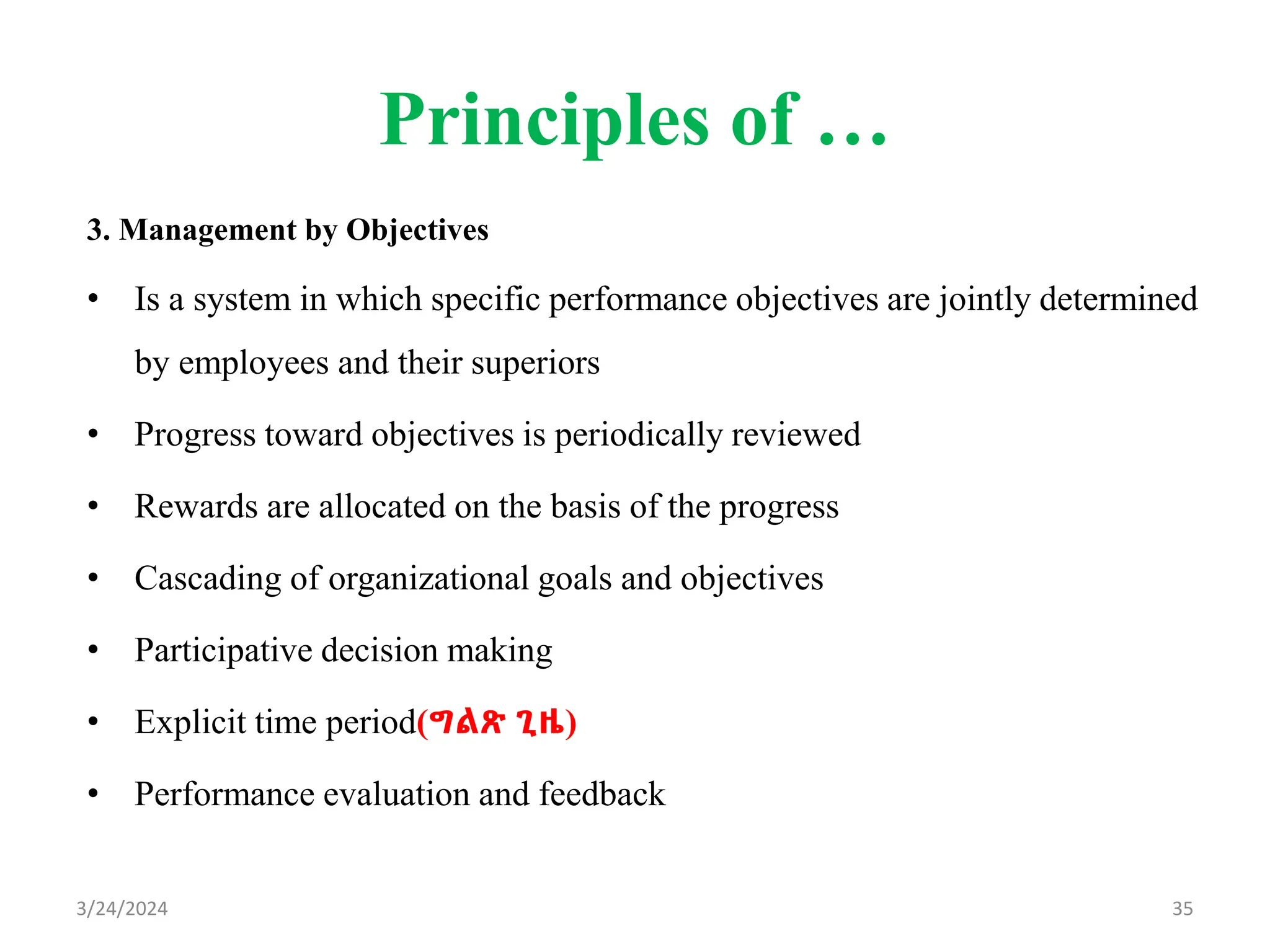 Principles of …

3. Management by Objectives

• Is a system in which specific performance objectives are jointly determined by employees and their superiors

• Progress toward objectives is periodically reviewed

• Rewards are allocated on the basis of the progress

• Cascading of organizational goals and objectives

• Participative decision making

• Explicit time period(ግልጽ ጊዜ)

• Performance evaluation and feedback

3/24/2024

35